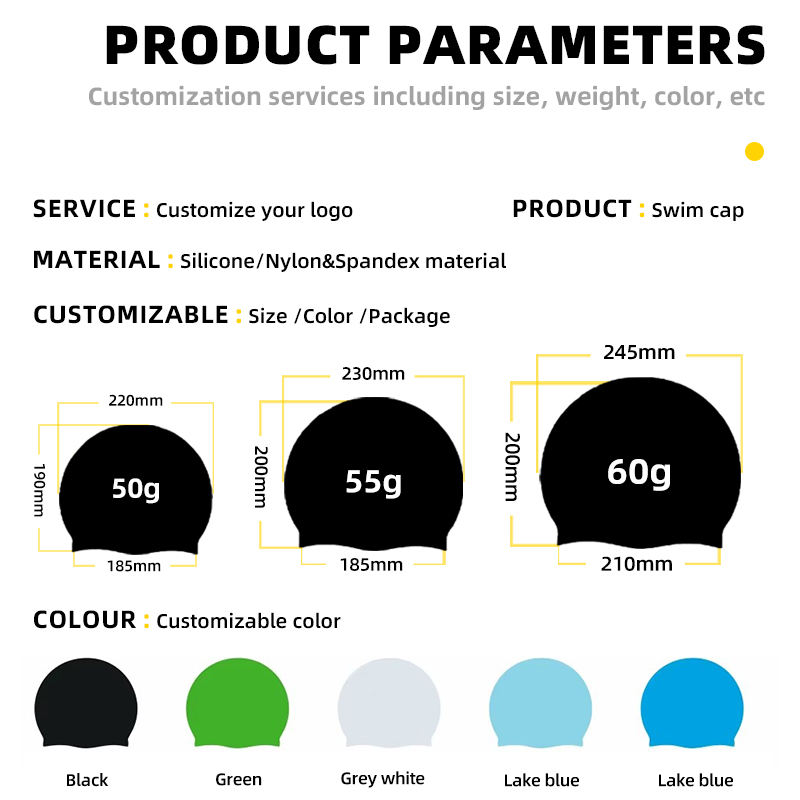 PRODUCT PARAMETERS

Customization services including size, weight, color, etc

SERVICE : Customize your logo

PRODUCT : Swim cap

MATERIAL : Silicone/Nylon&Spandex material

CUSTOMIZABLE : Size /Color /Package

220mm
190mm
50g
185mm

230mm
200mm
55g
185mm

245mm
200mm
60g
210mm

COLOUR : Customizable color

Black

Green

Grey white

Lake blue

Lake blue